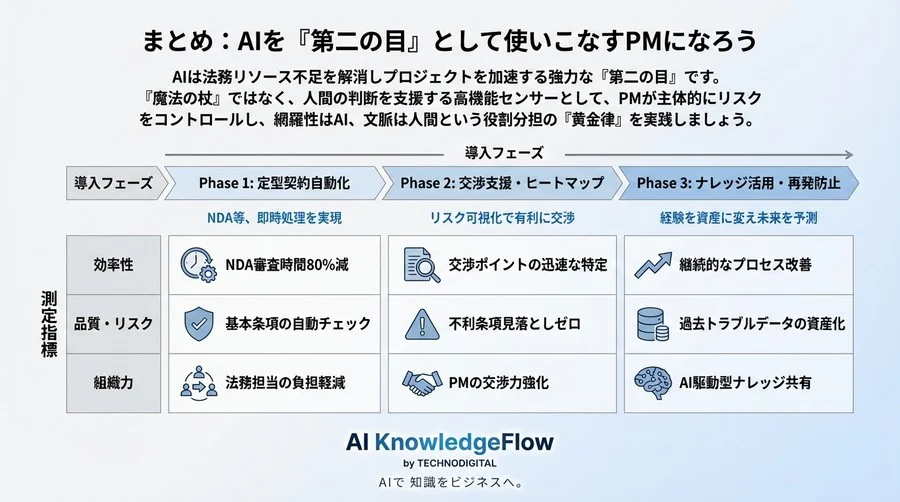 まとめ：AIを『第二の目』として使いこなすPMになろう

AIは法務リソース不足を解消しプロジェクトを加速する強力な『第二の目』です。『魔法の杖』ではなく、人間の判断を支援する高機能センサーとして、PMが主体的にリスクをコントロールし、網羅性はAI、文脈は人間という役割分担の『黄金律』を実践しましょう。

導入フェーズ

| 導入フェーズ | Phase 1: 定型契約自動化 | Phase 2: 交渉支援・ヒートマップ | Phase 3: ナレッジ活用・再発防止 |
|---|---|---|---|
| | NDA等、即時処理を実現 | リスク可視化で有利に交渉 | 経験を資産に変え未来を予測 |
| 効率性 | NDA審査時間80%減 | 交渉ポイントの迅速な特定 | 継続的なプロセス改善 |
| 品質・リスク | 基本条項の自動チェック | 不利条項見落としゼロ | 過去トラブルデータの資産化 |
| 組織力 | 法務担当の負担軽減 | PMの交渉力強化 | AI駆動型ナレッジ共有 |

測定指標

AI KnowledgeFlow
by TECHNODIGITAL
AIで 知識をビジネスへ。